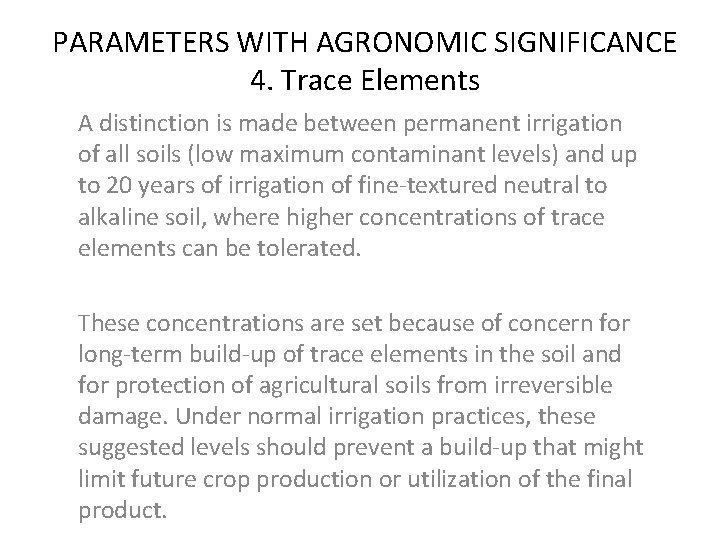 PARAMETERS WITH AGRONOMIC SIGNIFICANCE
4. Trace Elements

A distinction is made between permanent irrigation of all soils (low maximum contaminant levels) and up to 20 years of irrigation of fine-textured neutral to alkaline soil, where higher concentrations of trace elements can be tolerated.

These concentrations are set because of concern for long-term build-up of trace elements in the soil and for protection of agricultural soils from irreversible damage. Under normal irrigation practices, these suggested levels should prevent a build-up that might limit future crop production or utilization of the final product.